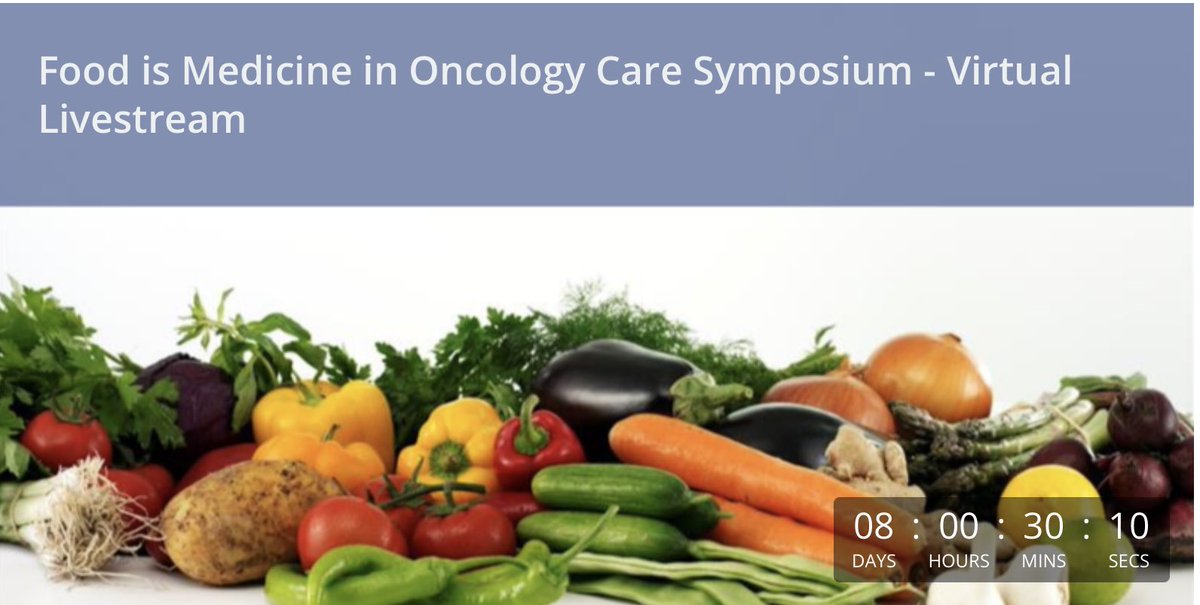 Food is Medicine in Oncology Care Symposium - Virtual Livestream

08 : 00 : 30 : 10
DAYS HOURS MINS SECS